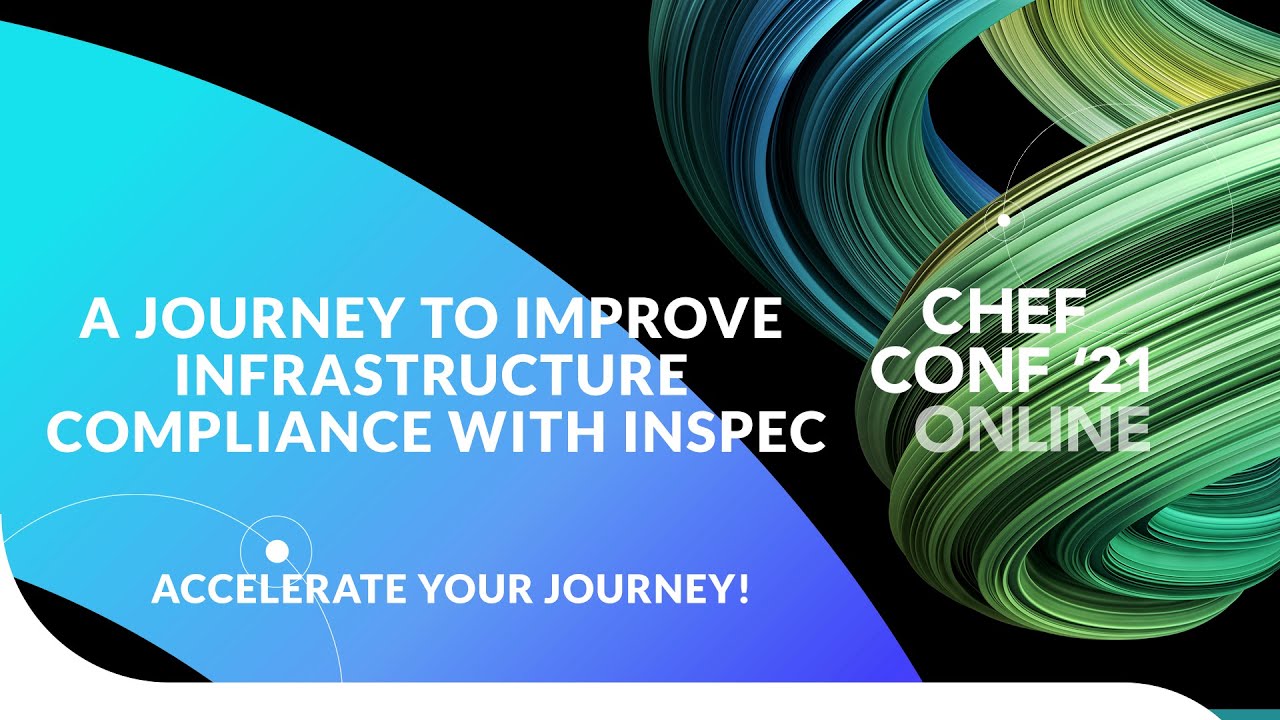 A JOURNEY TO IMPROVE INFRASTRUCTURE COMPLIANCE WITH INSPEC

CHEF CONF '21 ONLINE

ACCELERATE YOUR JOURNEY!